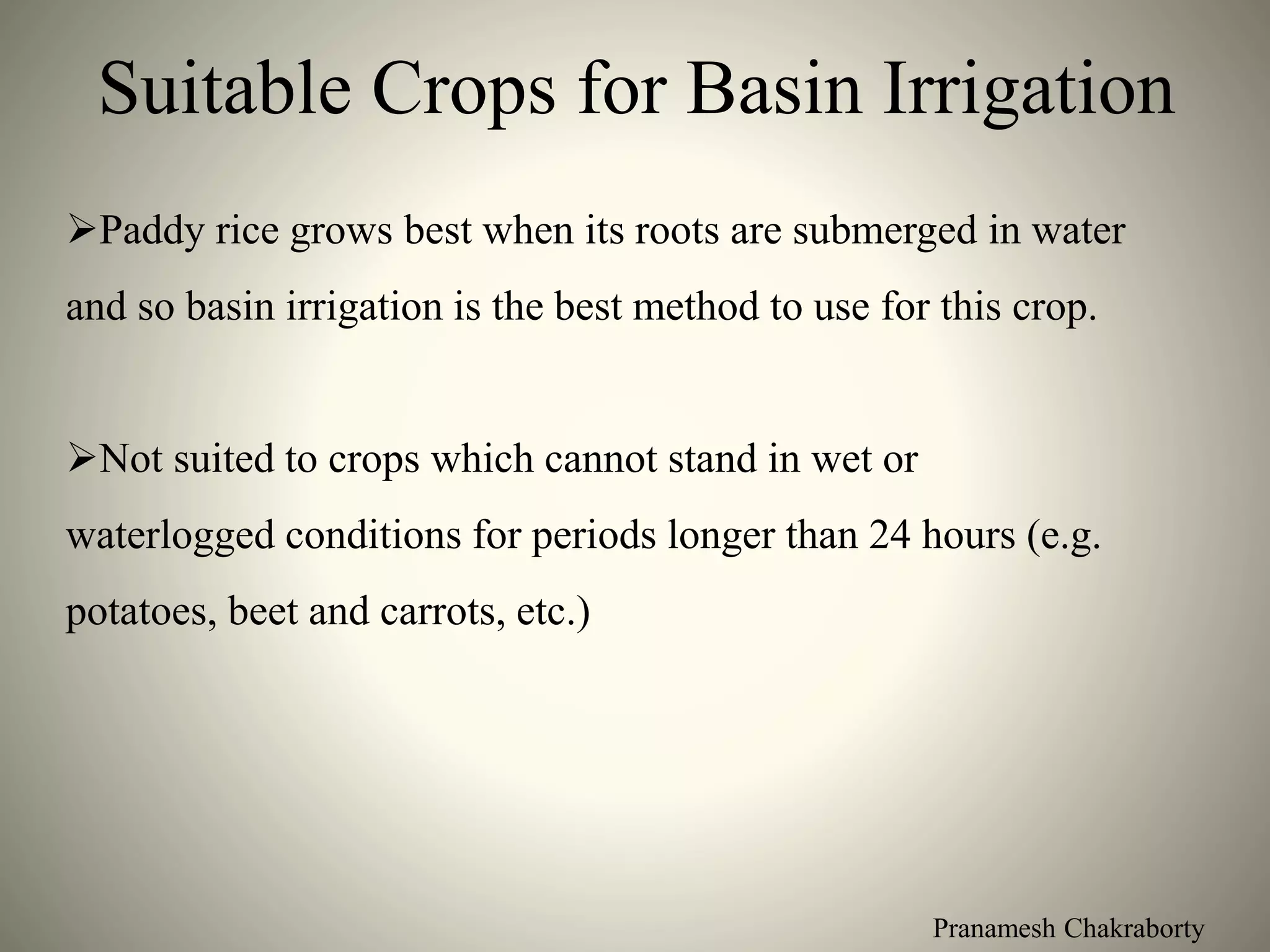 Suitable Crops for Basin Irrigation

➢Paddy rice grows best when its roots are submerged in water and so basin irrigation is the best method to use for this crop.

➢Not suited to crops which cannot stand in wet or waterlogged conditions for periods longer than 24 hours (e.g. potatoes, beet and carrots, etc.)

Pranamesh Chakraborty